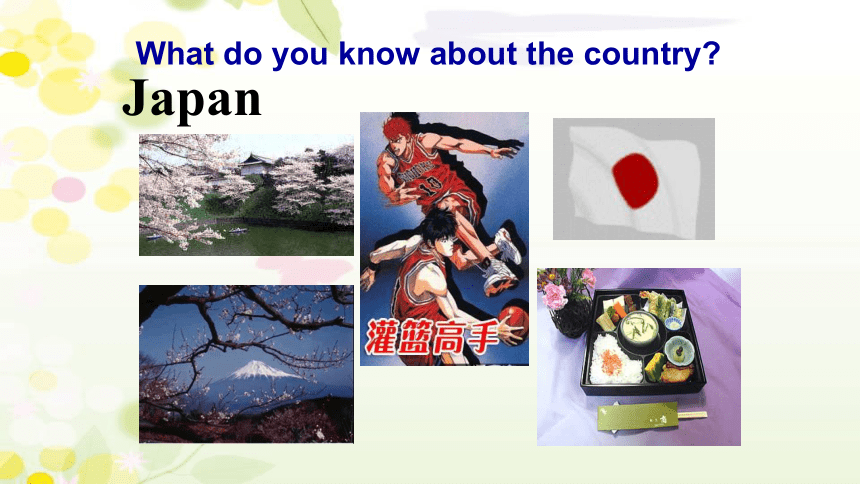 What do you know about the country?

Japan

10

灌篮高手